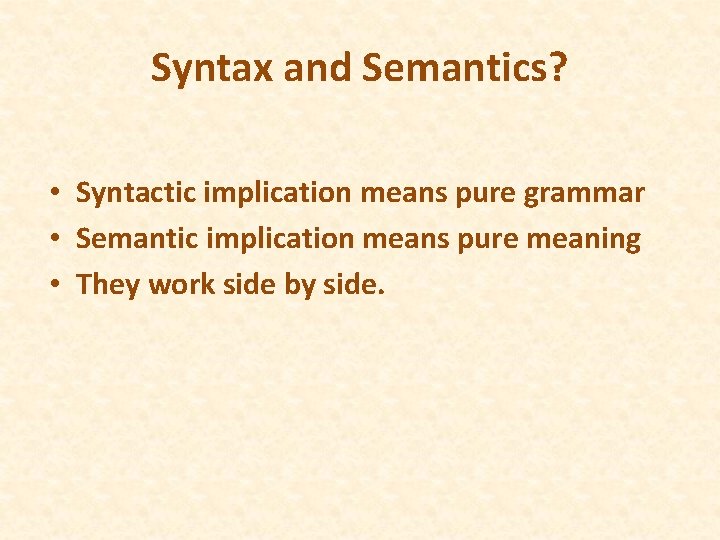 Syntax and Semantics?

• Syntactic implication means pure grammar
• Semantic implication means pure meaning
• They work side by side.